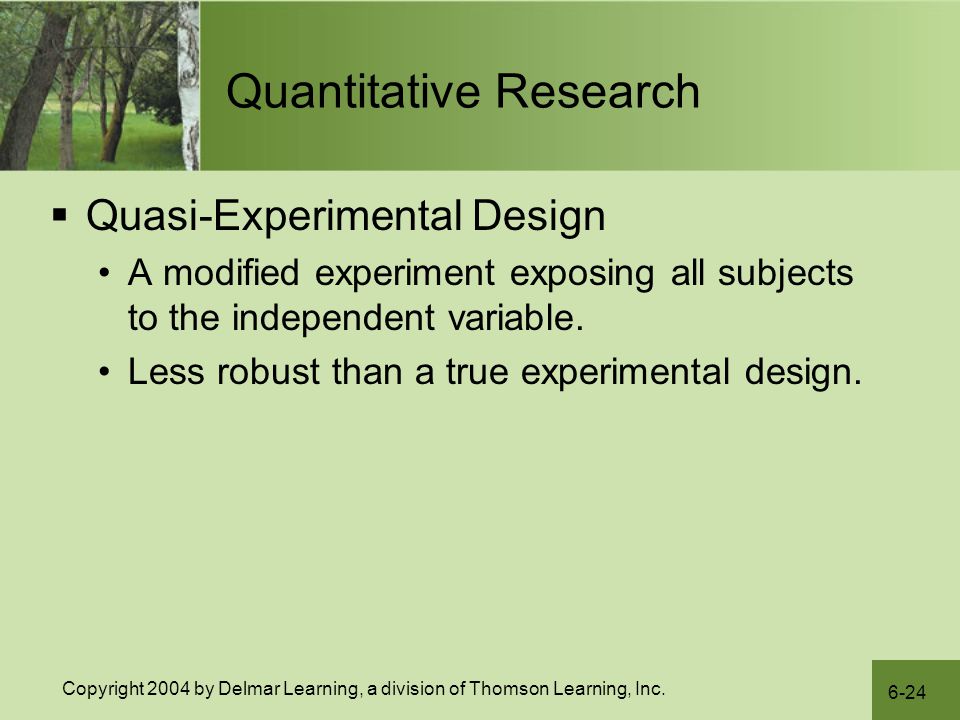 Quantitative Research

▪ Quasi-Experimental Design
• A modified experiment exposing all subjects to the independent variable.
• Less robust than a true experimental design.

Copyright 2004 by Delmar Learning, a division of Thomson Learning, Inc.

6-24